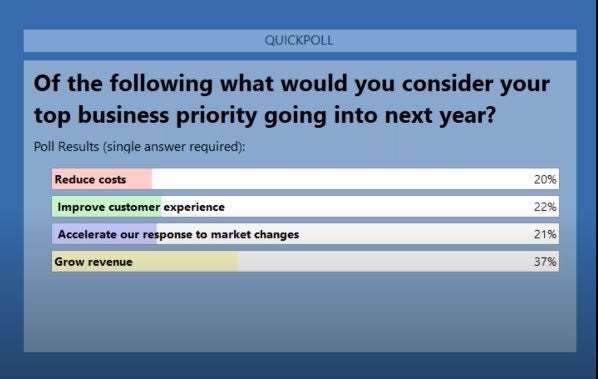 QUICKPOLL

Of the following what would you consider your top business priority going into next year?

Poll Results (single answer required):

Reduce costs 20%

Improve customer experience 22%

Accelerate our response to market changes 21%

Grow revenue 37%